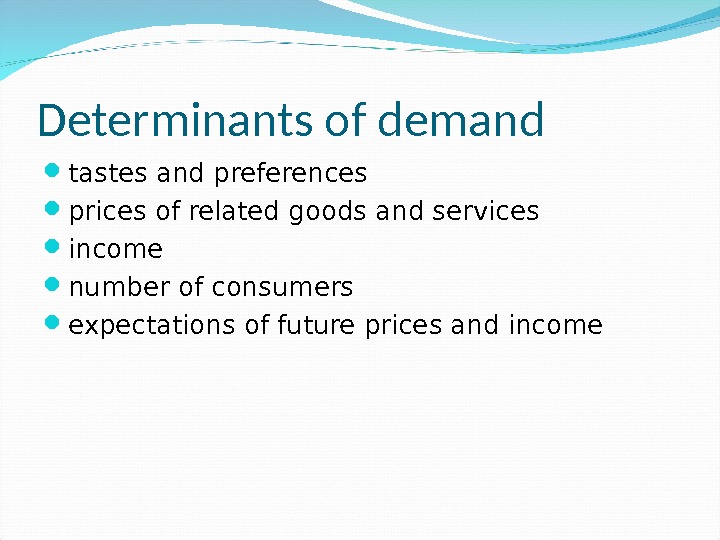 Determinants of demand

- tastes and preferences
- prices of related goods and services
- income
- number of consumers
- expectations of future prices and income